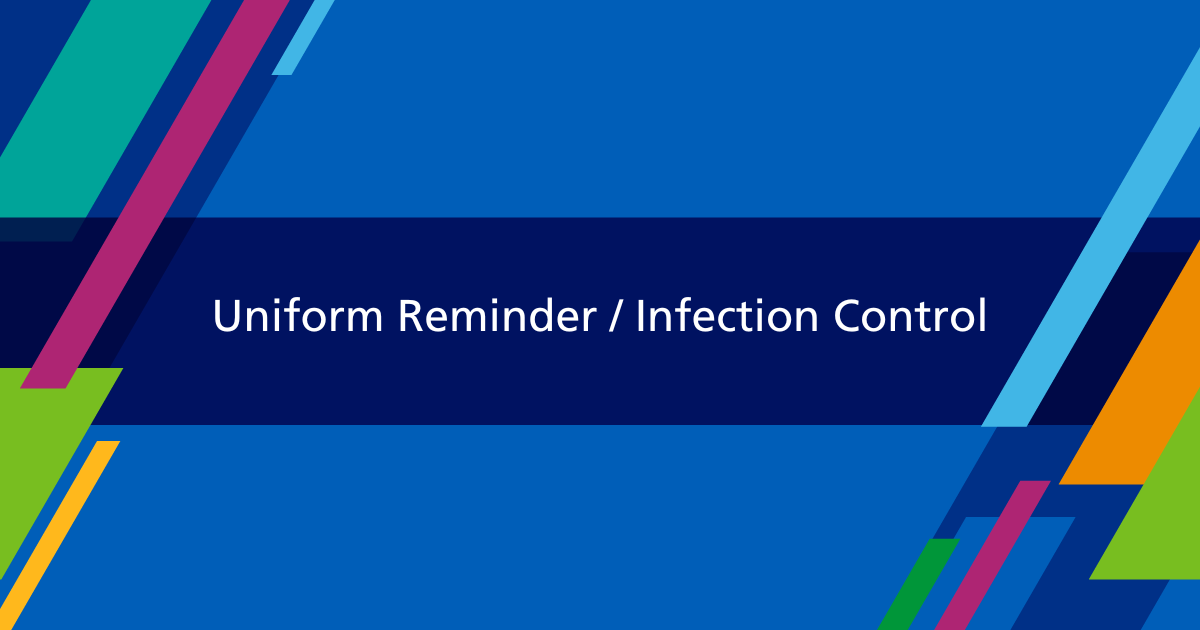 Uniform Reminder / Infection Control